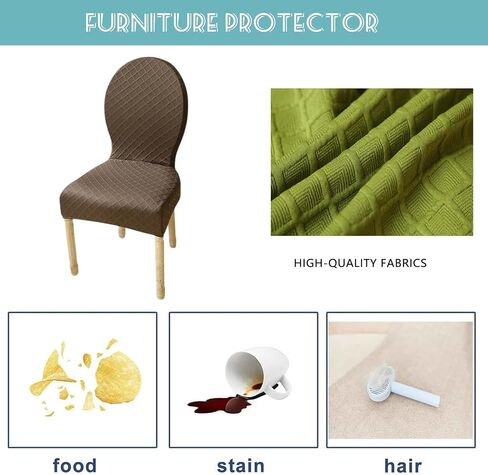 FURNITURE PROTECTOR

HIGH-QUALITY FABRICS

food

stain

hair